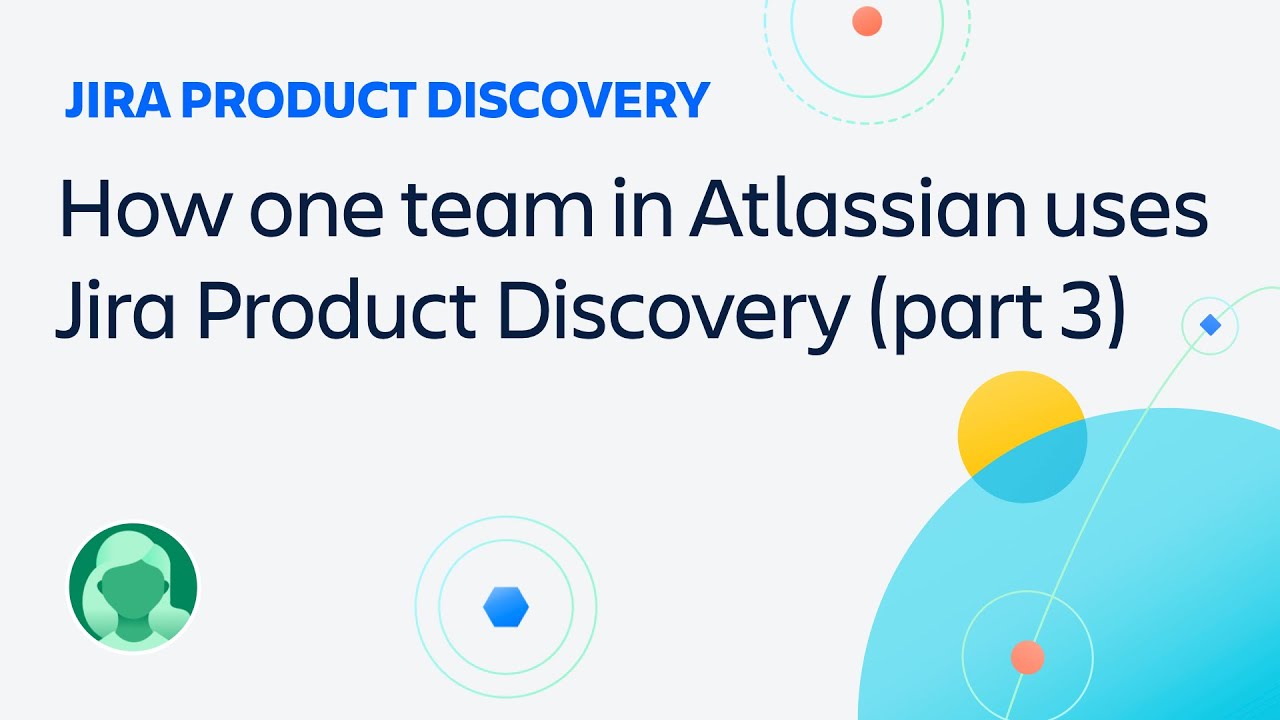 JIRA PRODUCT DISCOVERY

How one team in Atlassian uses Jira Product Discovery (part 3)